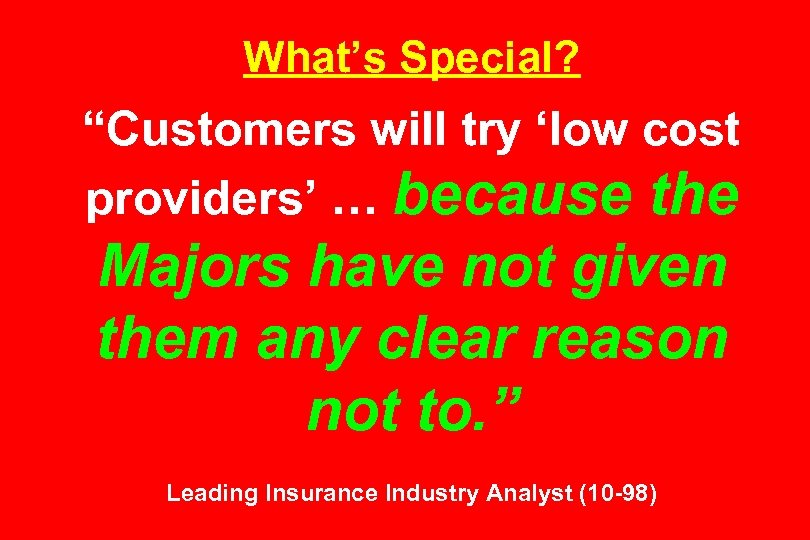 What’s Special?

“Customers will try ‘low cost providers’ … because the Majors have not given them any clear reason not to.”

Leading Insurance Industry Analyst (10-98)